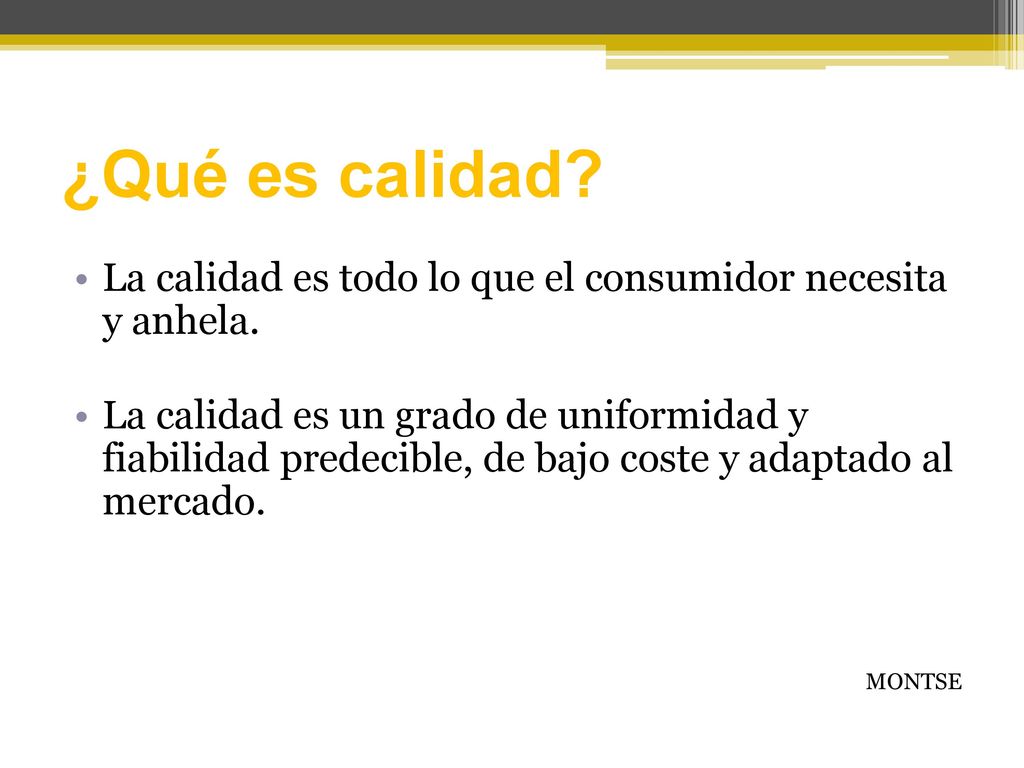 ¿Qué es calidad?

• La calidad es todo lo que el consumidor necesita y anhela.

• La calidad es un grado de uniformidad y fiabilidad predecible, de bajo coste y adaptado al mercado.

MONTSE